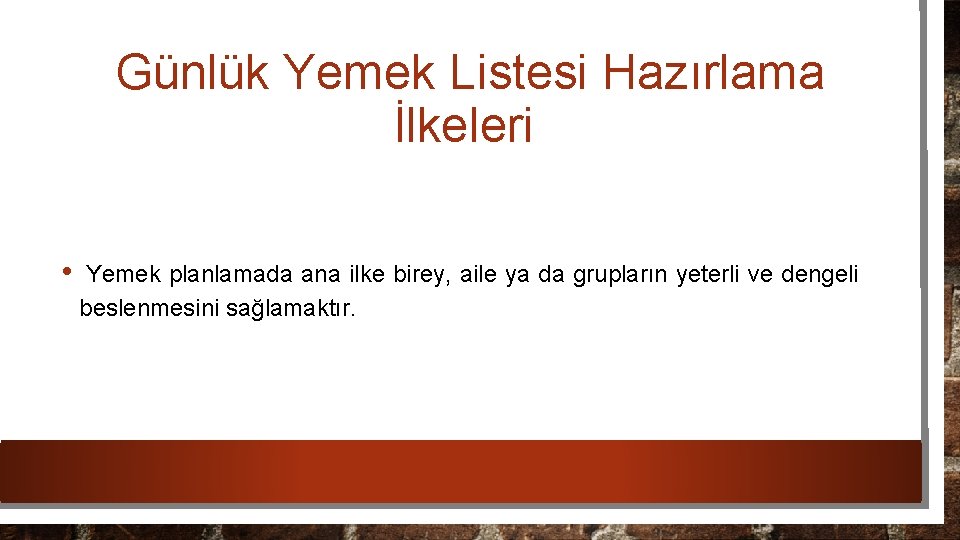 Günlük Yemek Listesi Hazırlama İlkeleri

• Yemek planlamada ana ilke birey, aile ya da grupların yeterli ve dengeli beslenmesini sağlamaktır.